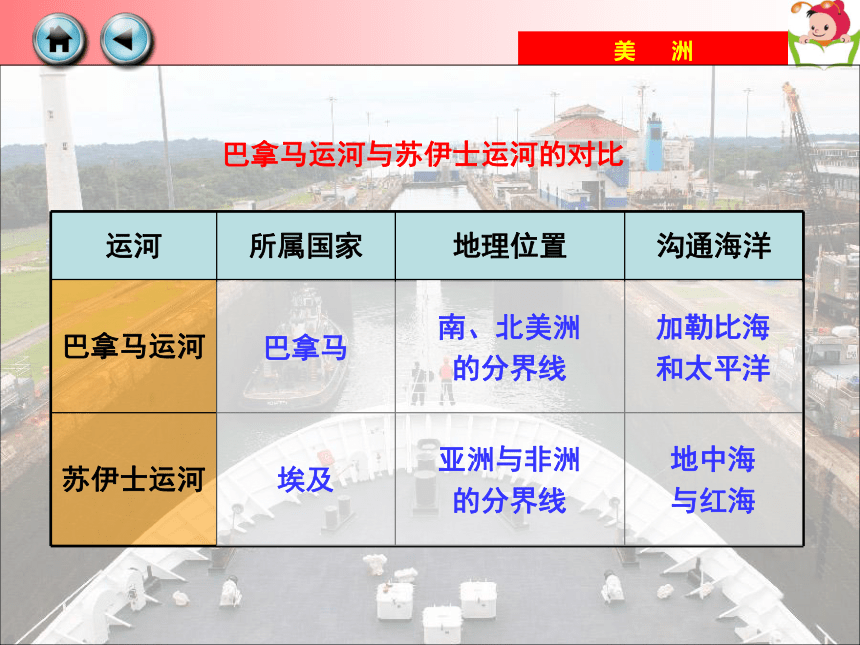 美　洲

巴拿马运河与苏伊士运河的对比

| 运河 | 所属国家 | 地理位置 | 沟通海洋 |
|---|---|---|---|
| 巴拿马运河 | 巴拿马 | 南、北美洲的分界线 | 加勒比海和太平洋 |
| 苏伊士运河 | 埃及 | 亚洲与非洲的分界线 | 地中海与红海 |